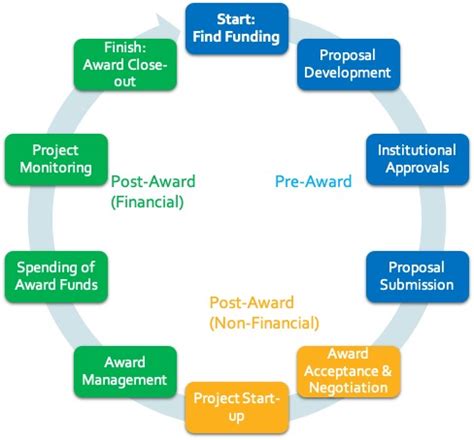 Start:
Find Funding

Proposal Development

Institutional Approvals

Proposal Submission

Award Acceptance & Negotiation

Project Start-up

Award Management

Spending of Award Funds

Project Monitoring

Finish:
Award Close-out

Pre-Award

Post-Award (Non-Financial)

Post-Award (Financial)